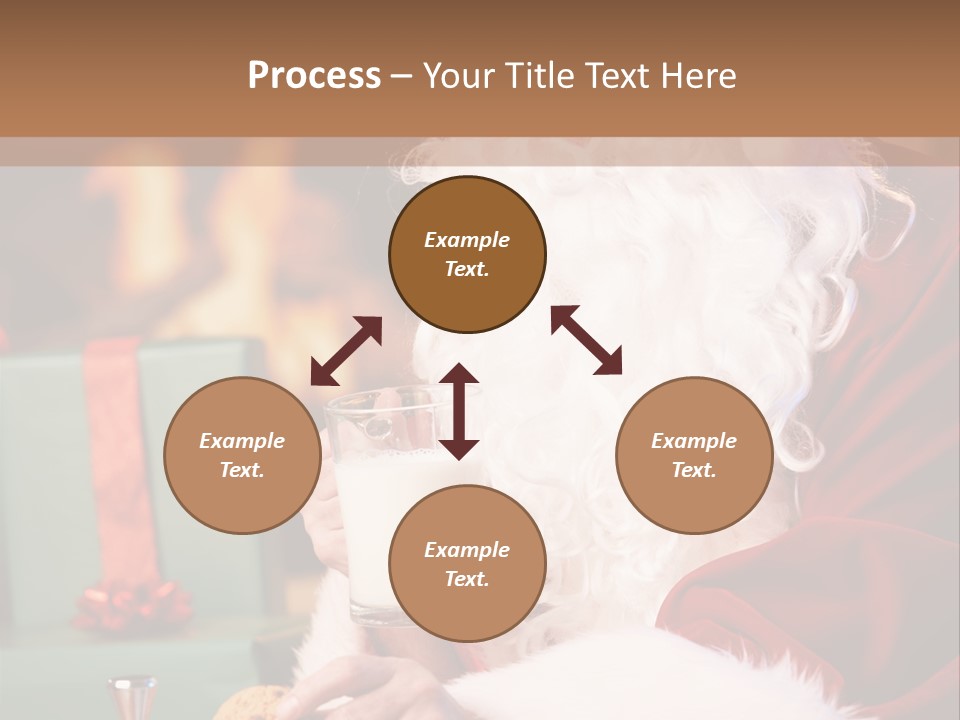 Process – Your Title Text Here

Example Text.

Example Text.

Example Text.

Example Text.